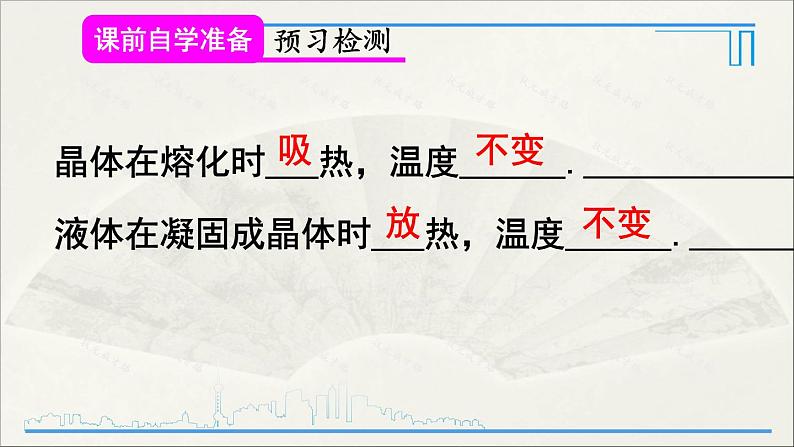 课前自学准备 预习检测

晶体在熔化时吸热，温度不变．

液体在凝固成晶体时放热，温度不变．